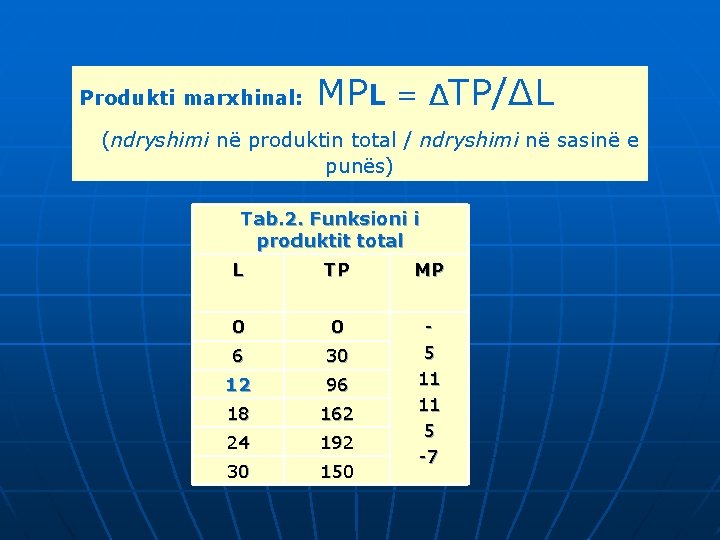 Produkti marxhinal: $MP_L = \Delta TP/\Delta L$

(ndryshimi në produktin total / ndryshimi në sasinë e punës)

Tab.2. Funksioni i produktit total

| L | TP | MP |
|---|---|---|
| 0 | 0 | - |
| 6 | 30 | 5 |
| 12 | 96 | 11 |
| 18 | 162 | 11 |
| 24 | 192 | 5 |
| 30 | 150 | -7 |